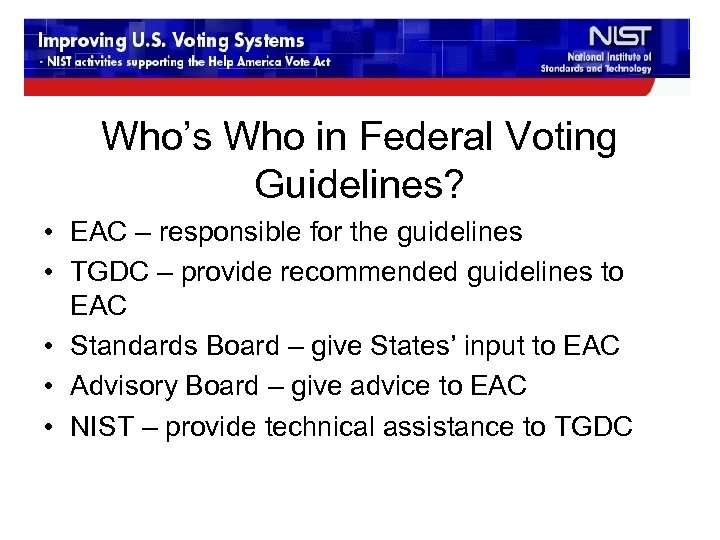 Improving U.S. Voting Systems
- NIST activities supporting the Help America Vote Act

NIST
National Institute of Standards and Technology

Who's Who in Federal Voting Guidelines?

• EAC – responsible for the guidelines
• TGDC – provide recommended guidelines to EAC
• Standards Board – give States' input to EAC
• Advisory Board – give advice to EAC
• NIST – provide technical assistance to TGDC